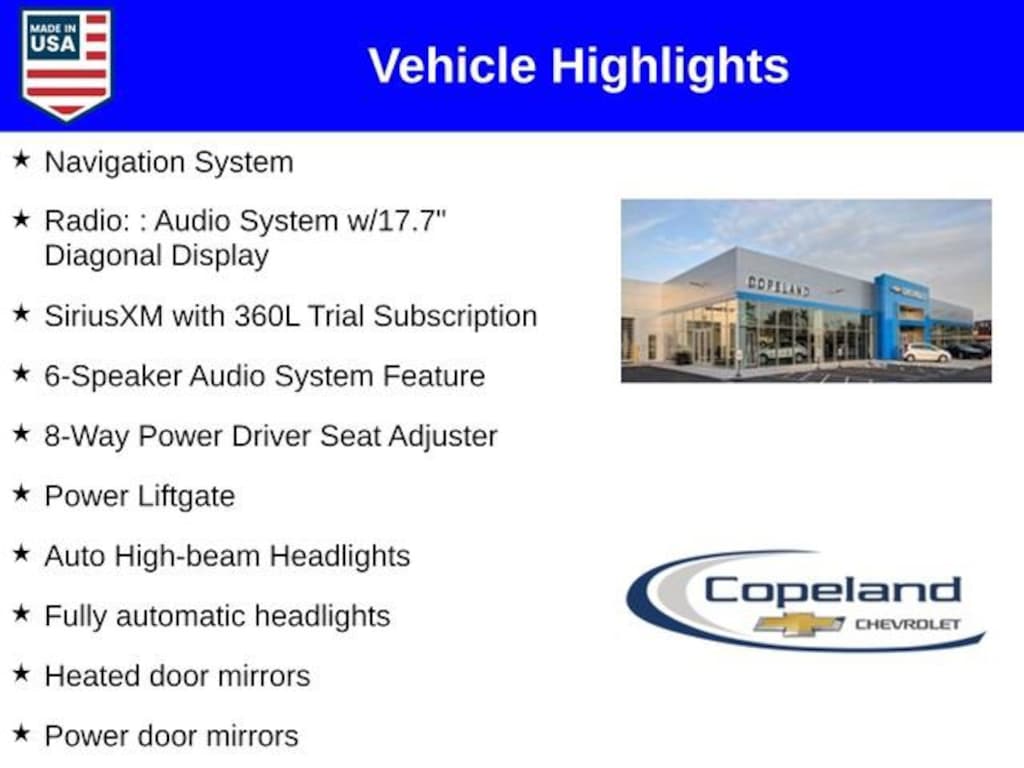 MADE IN USA

Vehicle Highlights

★ Navigation System

★ Radio: : Audio System w/17.7" Diagonal Display

★ SiriusXM with 360L Trial Subscription

★ 6-Speaker Audio System Feature

★ 8-Way Power Driver Seat Adjuster

★ Power Liftgate

★ Auto High-beam Headlights

★ Fully automatic headlights

★ Heated door mirrors

★ Power door mirrors

COPELAND

Copeland CHEVROLET